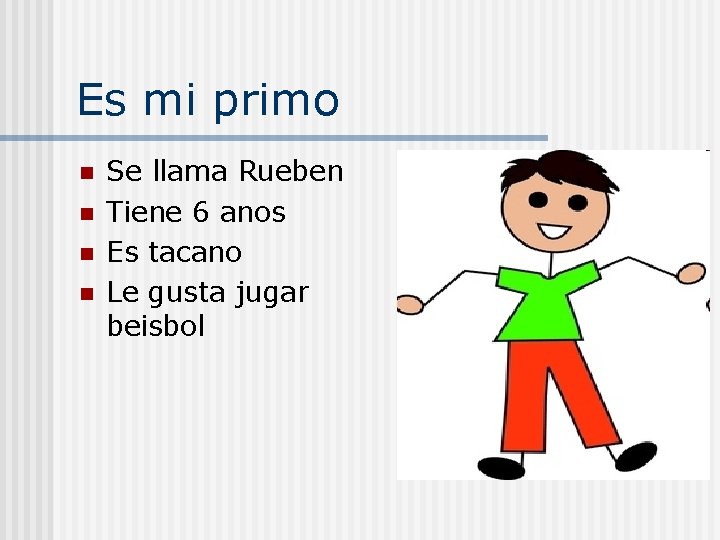 Es mi primo

- Se llama Rueben
- Tiene 6 anos
- Es tacano
- Le gusta jugar beisbol